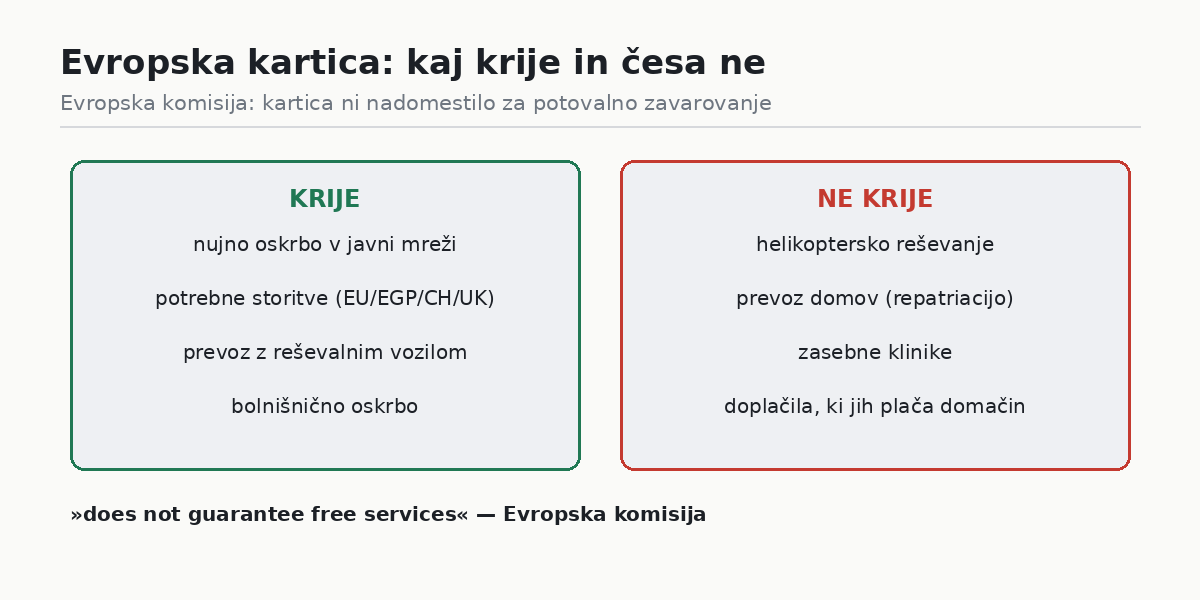 Evropska kartica: kaj krije in česa ne

Evropska komisija: kartica ni nadomestilo za potovalno zavarovanje

KRIJE

nujno oskrbo v javni mreži

potrebne storitve (EU/EGP/CH/UK)

prevoz z reševalnim vozilom

bolnišnično oskrbo

NE KRIJE

helikoptersko reševanje

prevoz domov (repatriacijo)

zasebne klinike

doplačila, ki jih plača domačin

»does not guarantee free services« — Evropska komisija